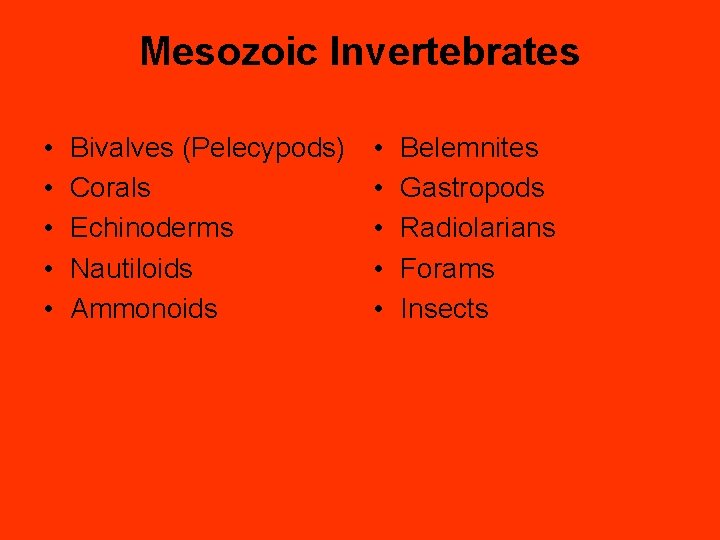 Mesozoic Invertebrates

• Bivalves (Pelecypods)
• Corals
• Echinoderms
• Nautiloids
• Ammonoids

• Belemnites
• Gastropods
• Radiolarians
• Forams
• Insects